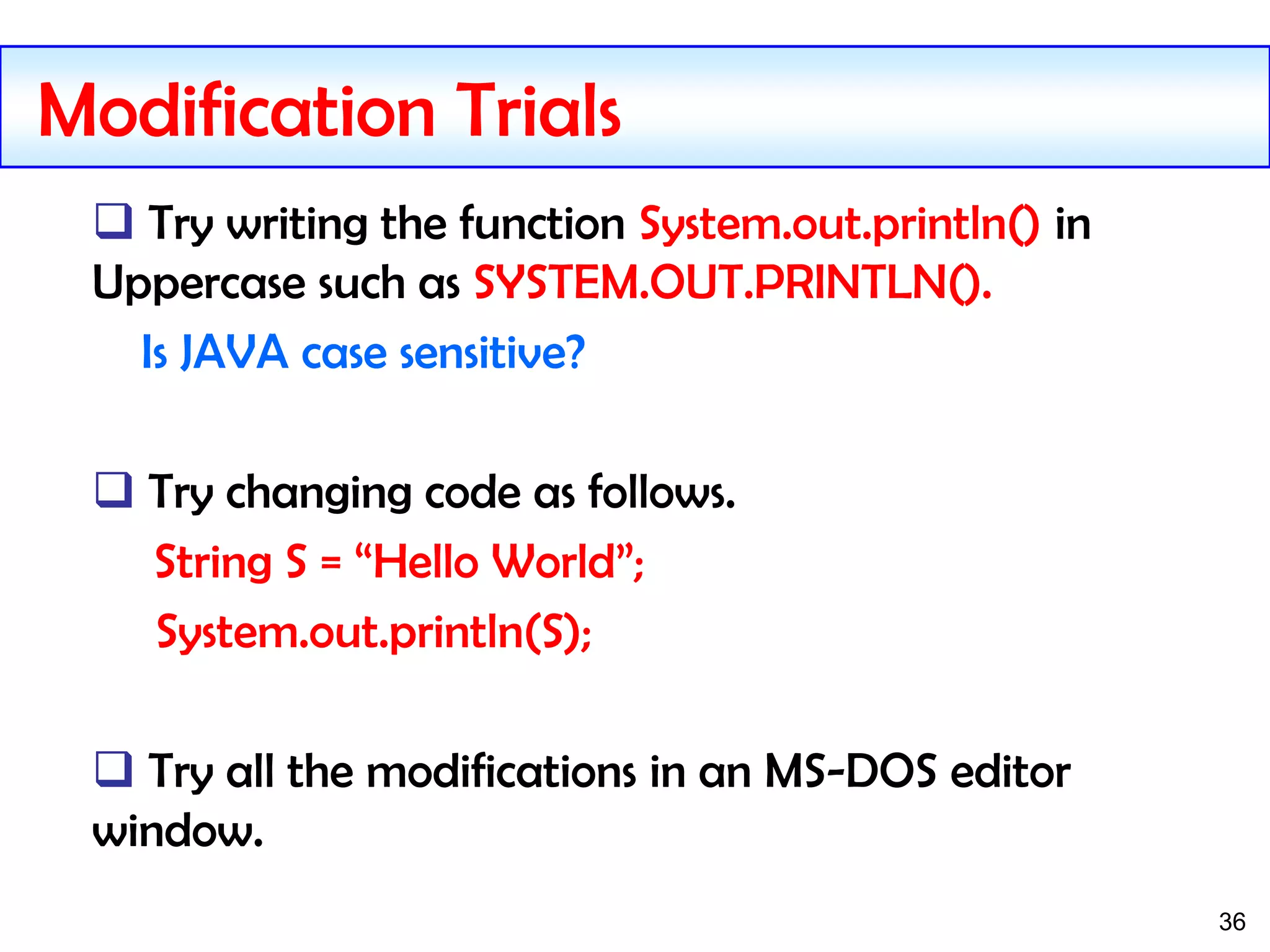 Modification Trials

❑ Try writing the function System.out.println() in Uppercase such as SYSTEM.OUT.PRINTLN().

Is JAVA case sensitive?

❑ Try changing code as follows.

String S = “Hello World”;

System.out.println(S);

❑ Try all the modifications in an MS-DOS editor window.

36